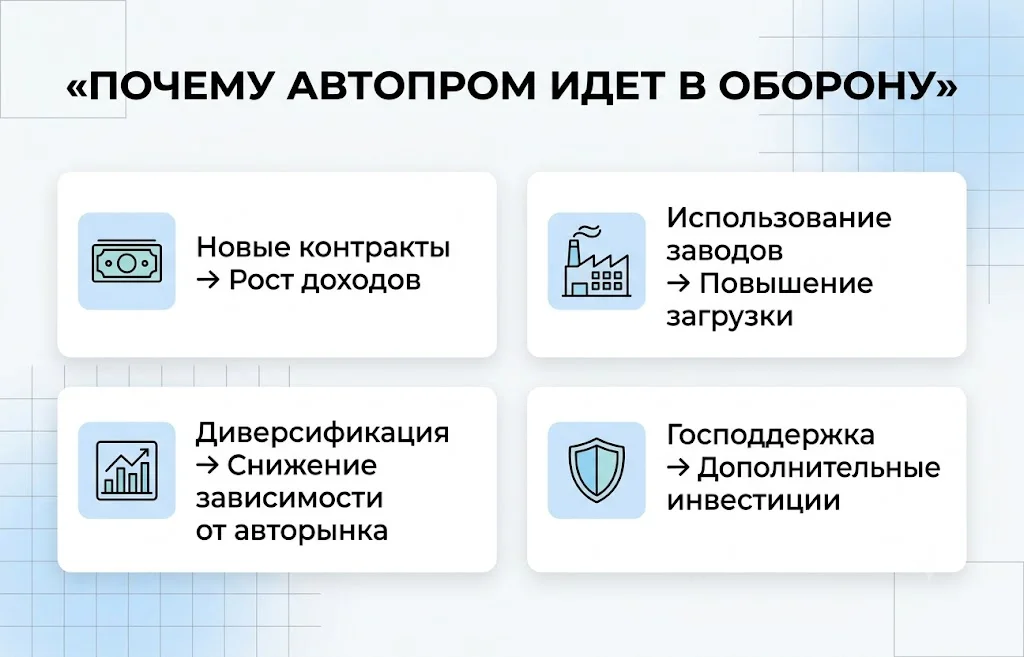 «ПОЧЕМУ АВТОПРОМ ИДЕТ В ОБОРОНУ»

Новые контракты → Рост доходов

Использование заводов → Повышение загрузки

Диверсификация → Снижение зависимости от авторынка

Господдержка → Дополнительные инвестиции